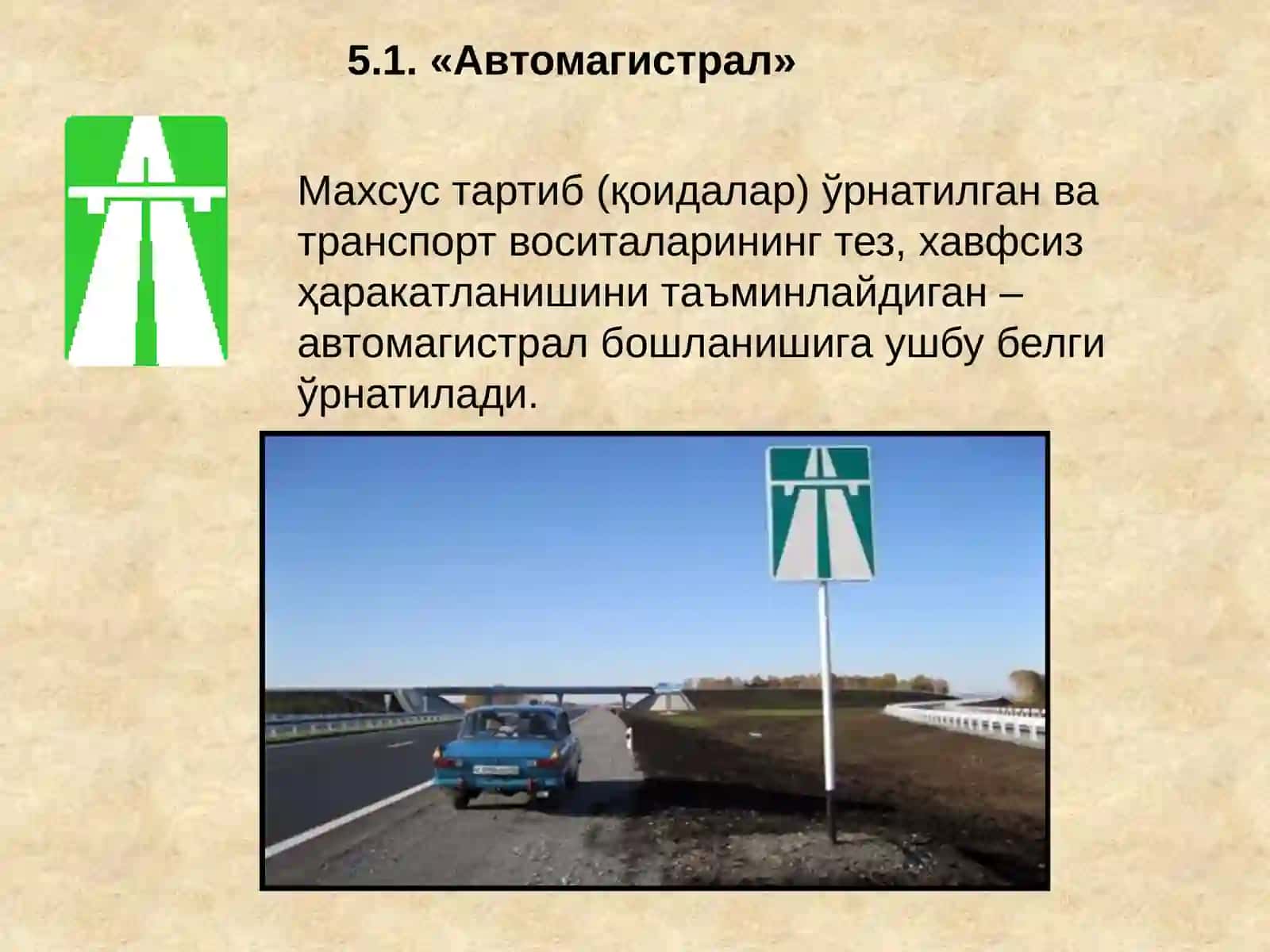 5.1. «Автомагистрал»

Махсус тартиб (қоидалар) ўрнатилган ва транспорт воситаларининг тез, хавфсиз ҳаракатланишини таъминлайдиган – автомагистрал бошланишига ушбу белги ўрнатилади.